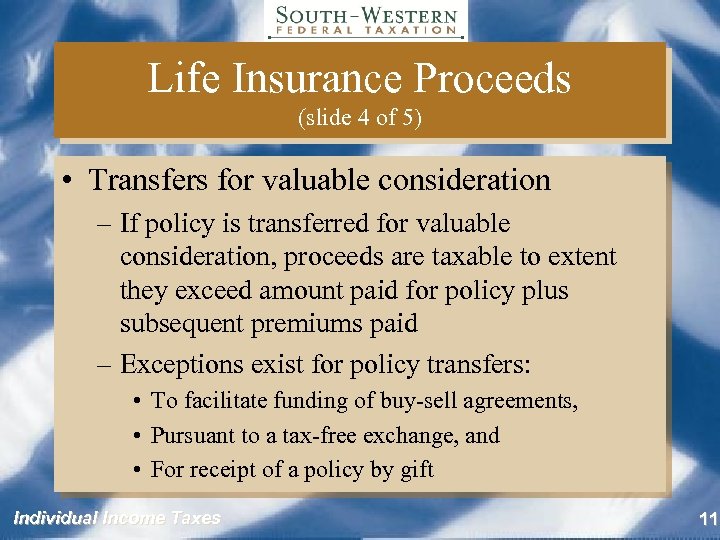 SOUTH-WESTERN
FEDERAL TAXATION

Life Insurance Proceeds
(slide 4 of 5)

• Transfers for valuable consideration
– If policy is transferred for valuable consideration, proceeds are taxable to extent they exceed amount paid for policy plus subsequent premiums paid
– Exceptions exist for policy transfers:
• To facilitate funding of buy-sell agreements,
• Pursuant to a tax-free exchange, and
• For receipt of a policy by gift

Individual Income Taxes

11